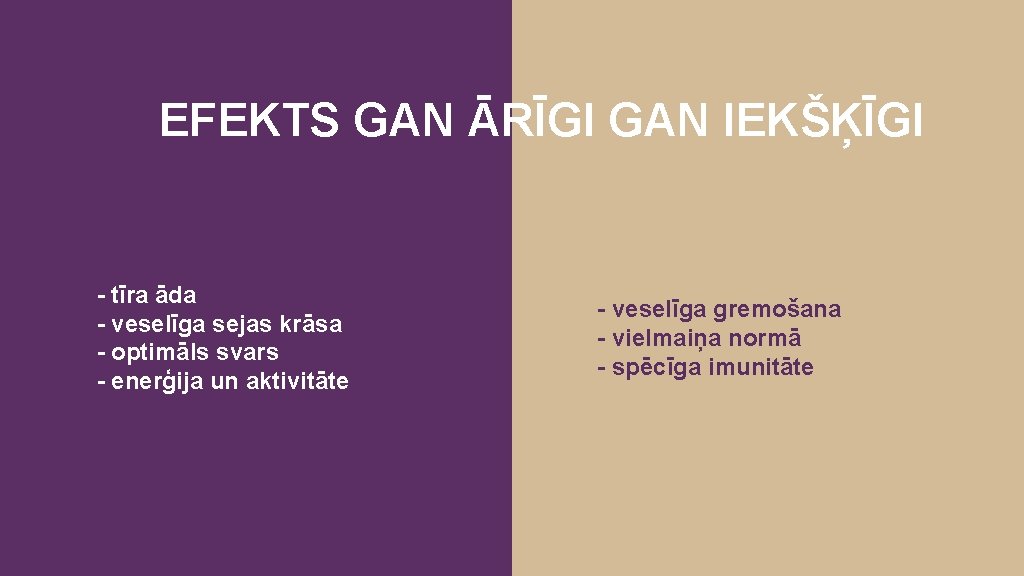 EFEKTS GAN ĀRĪGI GAN IEKŠĶĪGI

- tīra āda
- veselīga sejas krāsa
- optimāls svars
- enerģija un aktivitāte

- veselīga gremošana
- vielmaiņa normā
- spēcīga imunitāte